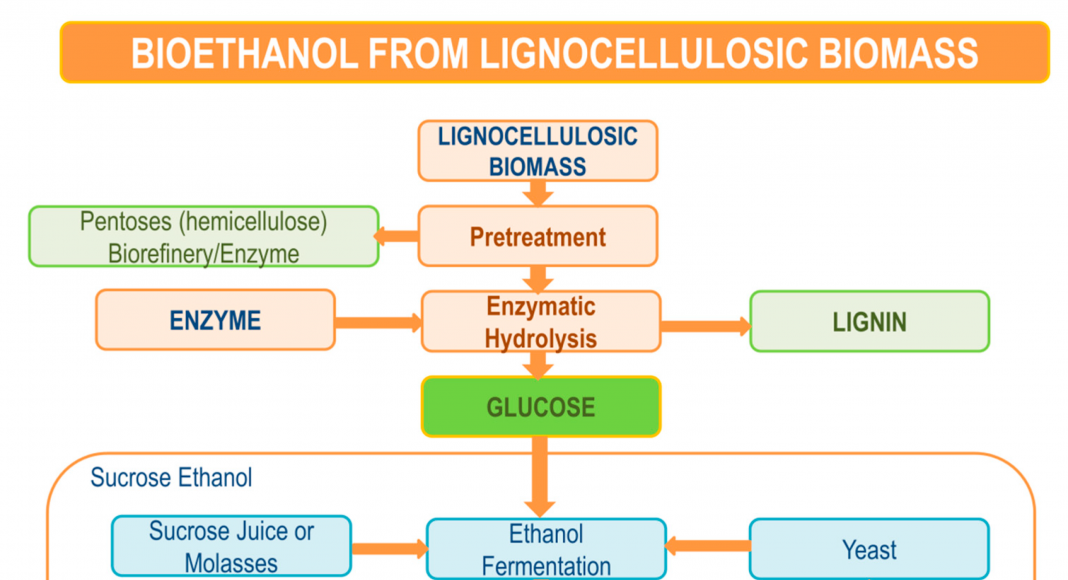 BIOETHANOL FROM LIGNOCELLULOSIC BIOMASS

LIGNOCELLULOSIC BIOMASS

Pentoses (hemicellulose) Biorefinery/Enzyme

Pretreatment

ENZYME

Enzymatic Hydrolysis

LIGNIN

GLUCOSE

Sucrose Ethanol

Sucrose Juice or Molasses

Ethanol Fermentation

Yeast